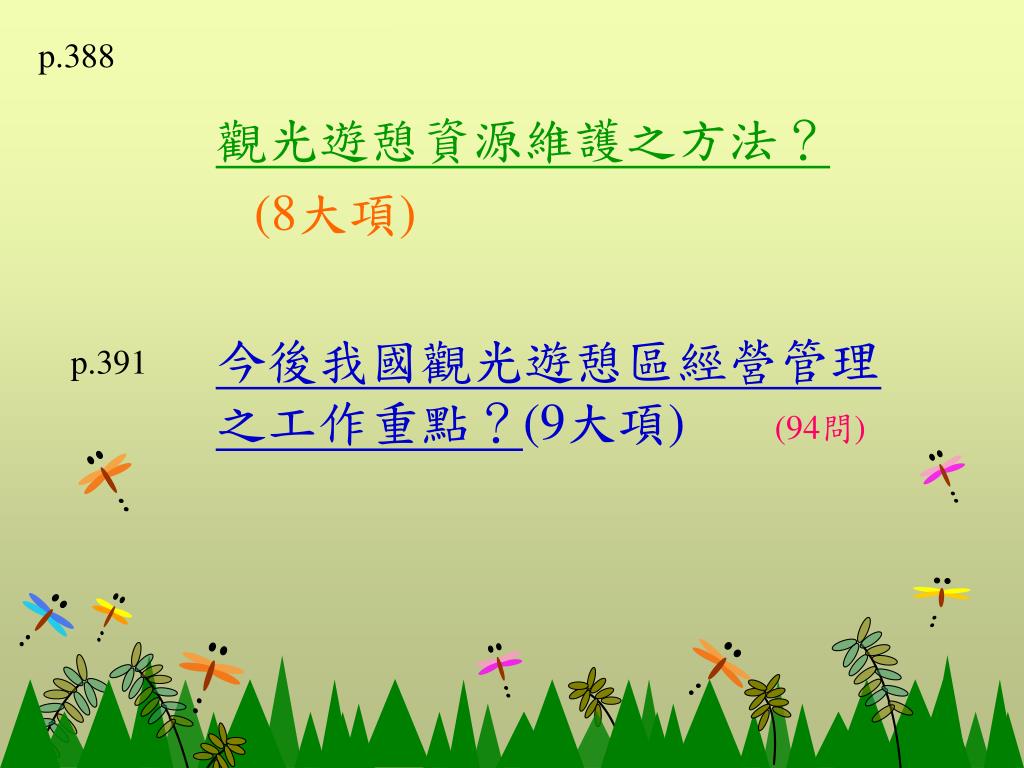 p.388

觀光遊憩資源維護之方法？

(8大項)

p.391

今後我國觀光遊憩區經營管理之工作重點？(9大項)

(94問)